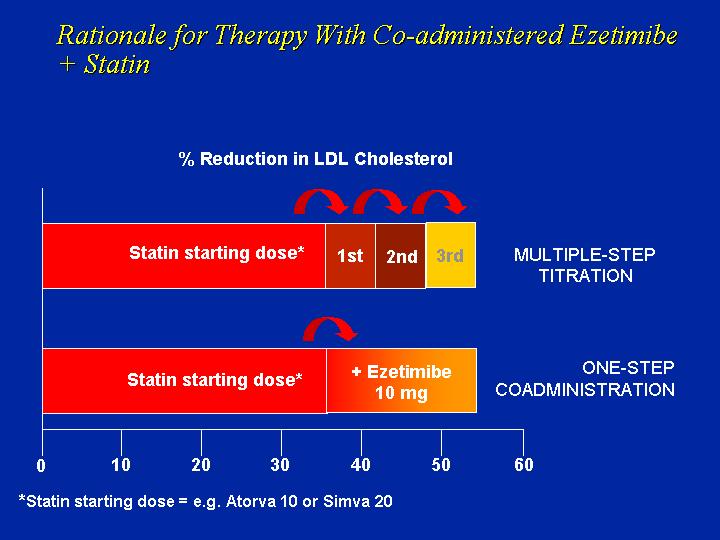 Rationale for Therapy With Co-administered Ezetimibe + Statin

% Reduction in LDL Cholesterol

Statin starting dose* 1st 2nd 3rd

MULTIPLE-STEP TITRATION

Statin starting dose* + Ezetimibe 10 mg

ONE-STEP COADMINISTRATION

0 10 20 30 40 50 60

*Statin starting dose = e.g. Atorva 10 or Simva 20